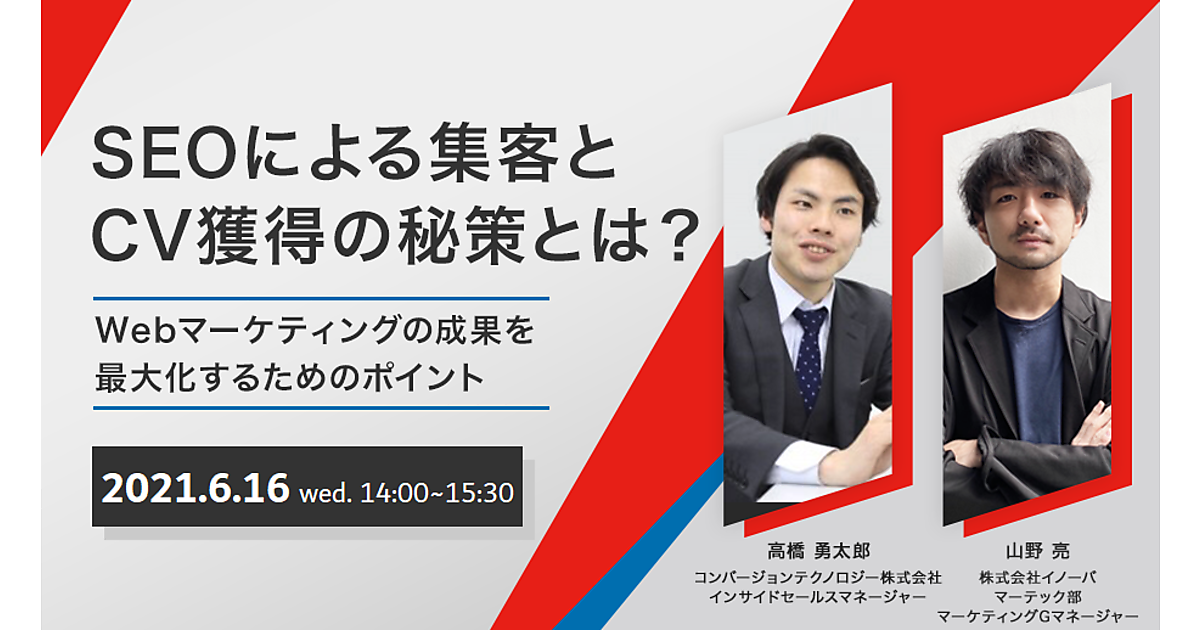 SEOによる集客と
CV獲得の秘策とは？

Webマーケティングの成果を
最大化するためのポイント

2021.6.16 wed. 14:00~15:30

高橋 勇太郎
コンバージョンテクノロジー株式会社
インサイドセールスマネージャー

山野 亮
株式会社イノーバ
マーテック部
マーケティングGマネージャー